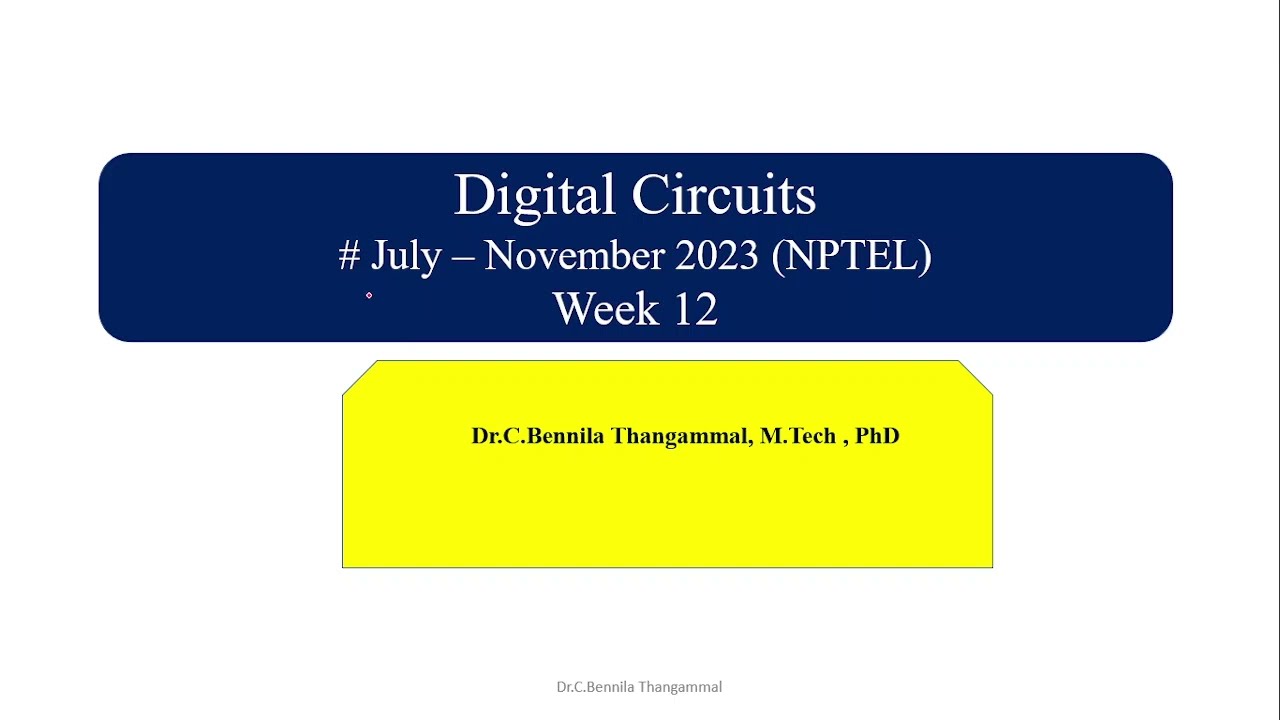 Digital Circuits
# July – November 2023 (NPTEL)
Week 12

Dr.C.Bennila Thangammal, M.Tech , PhD

Dr.C.Bennila Thangammal